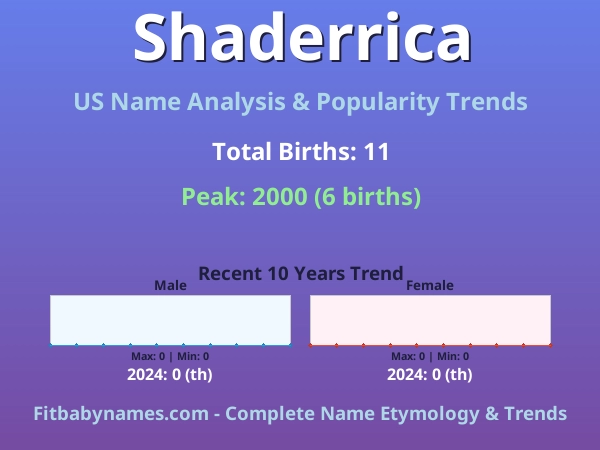 Shaderrica

US Name Analysis & Popularity Trends

Total Births: 11

Peak: 2000 (6 births)

Recent 10 Years Trend

Male

Max: 0 | Min: 0

2024: 0 (th)

Female

Max: 0 | Min: 0

2024: 0 (th)

Fitbabynames.com - Complete Name Etymology & Trends